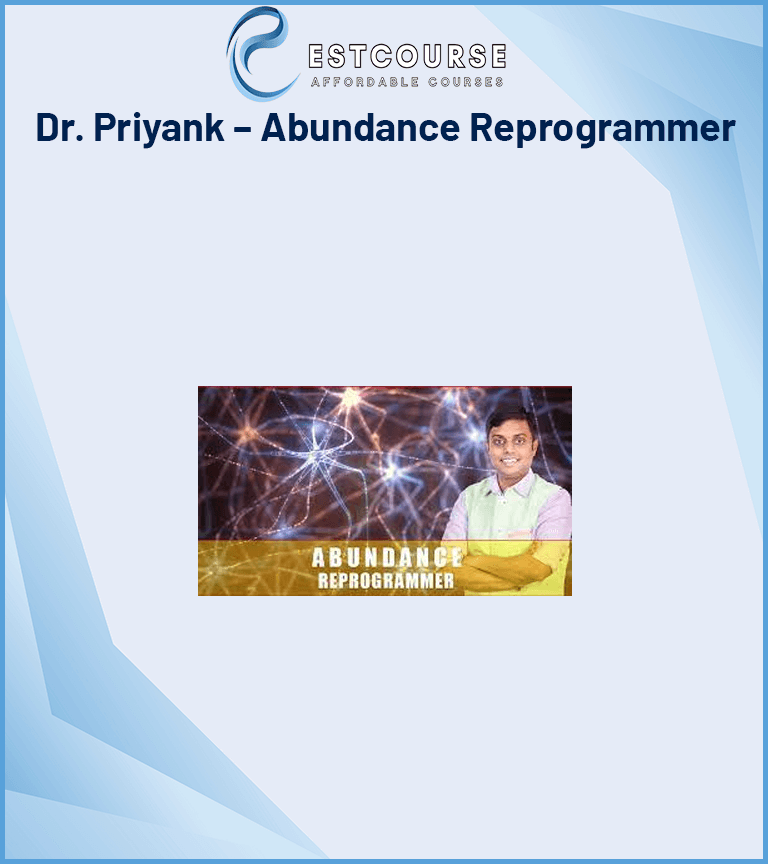 ESTCOURSE
AFFORDABLE COURSES

Dr. Priyank – Abundance Reprogrammer

ABUNDANCE
REPROGRAMMER